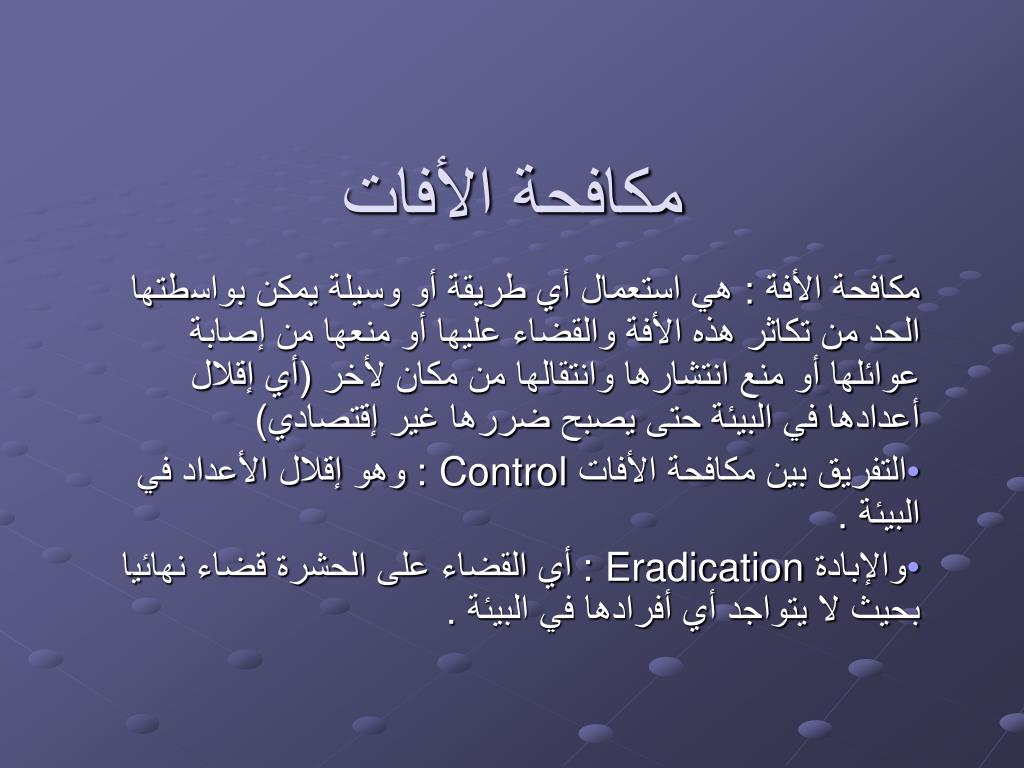 مكافحة الأفات

مكافحة الأفة : هي استعمال أي طريقة أو وسيلة يمكن بواسطتها الحد من تكاثر هذه الأفة والقضاء عليها أو منعها من إصابة عوائلها أو منع انتشارها وانتقالها من مكان لأخر (أي إقلال أعدادها في البيئة حتى يصبح ضررها غير إقتصادي)

•التفريق بين مكافحة الأفات Control : وهو إقلال الأعداد في البيئة .

•والإبادة Eradication : أي القضاء على الحشرة قضاء نهائيا بحيث لا يتواجد أي أفرادها في البيئة .